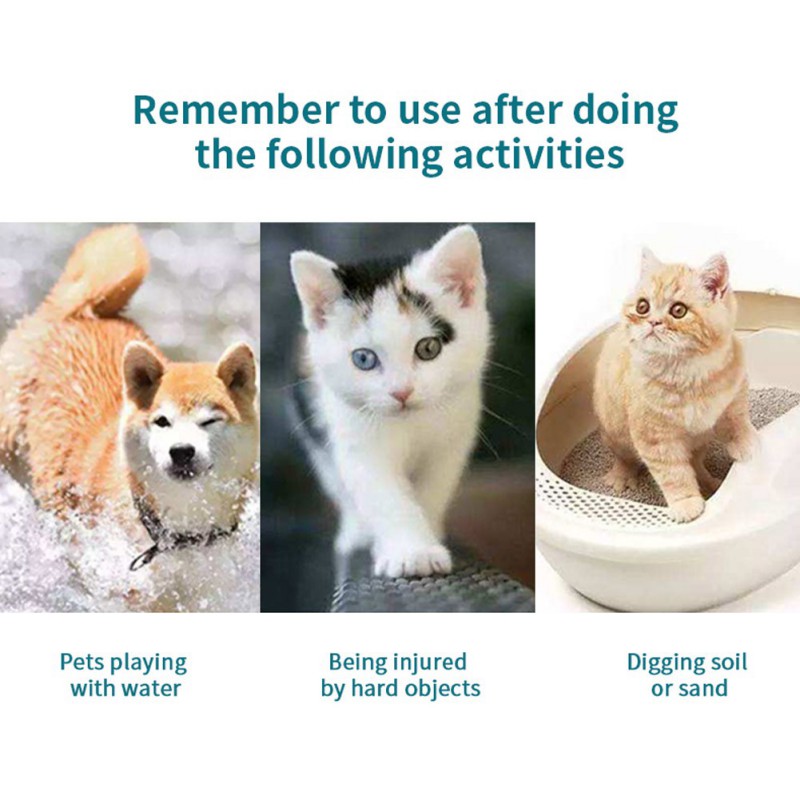 Remember to use after doing the following activities

Pets playing with water

Being injured by hard objects

Digging soil or sand